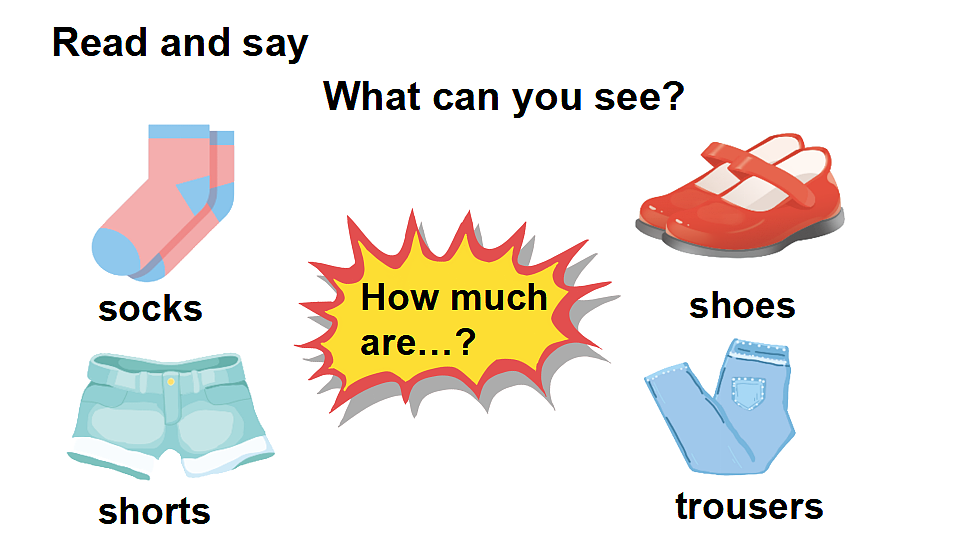 Read and say

What can you see?

socks

How much are…?

shoes

shorts

trousers